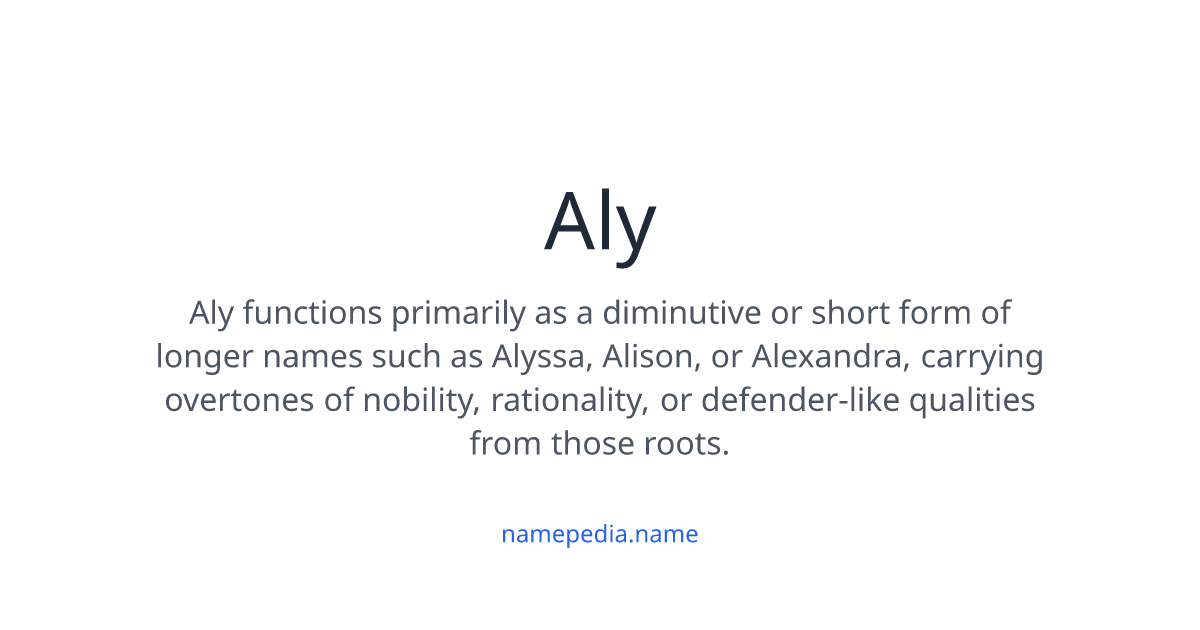 Aly

Aly functions primarily as a diminutive or short form of longer names such as Alyssa, Alison, or Alexandra, carrying overtones of nobility, rationality, or defender-like qualities from those roots.

namepedia.name